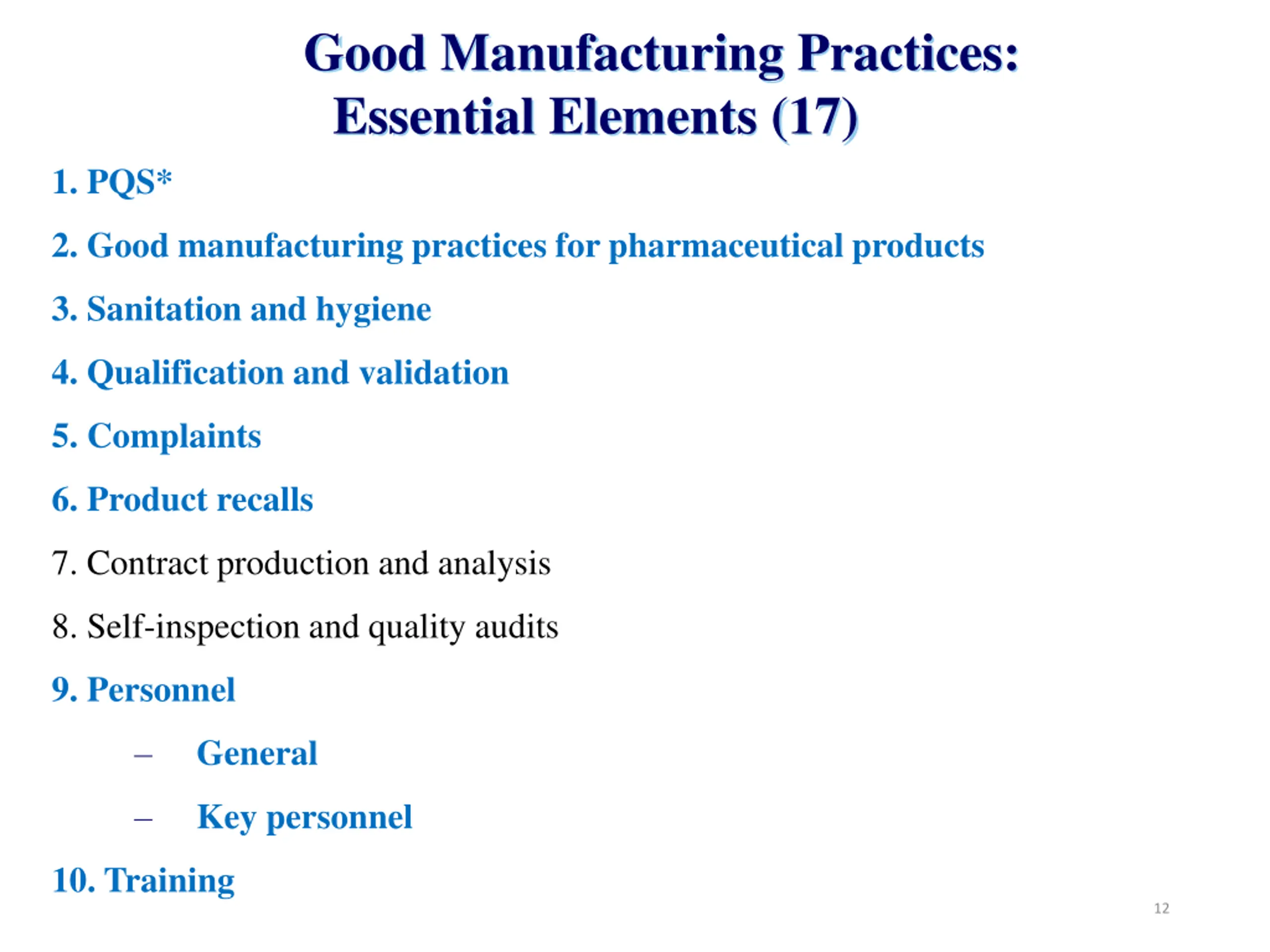 Good Manufacturing Practices: Essential Elements (17)

1. PQS*

2. Good manufacturing practices for pharmaceutical products

3. Sanitation and hygiene

4. Qualification and validation

5. Complaints

6. Product recalls

7. Contract production and analysis

8. Self-inspection and quality audits

9. Personnel

– General

– Key personnel

10. Training

12